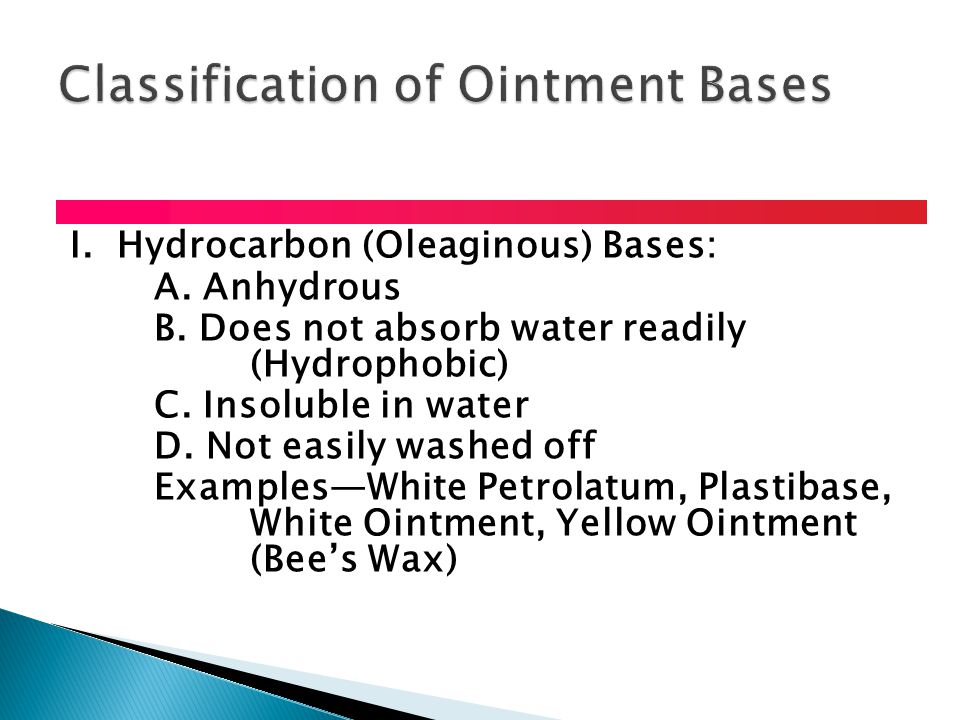 Classification of Ointment Bases

I. Hydrocarbon (Oleaginous) Bases:
A. Anhydrous
B. Does not absorb water readily (Hydrophobic)
C. Insoluble in water
D. Not easily washed off
Examples—White Petrolatum, Plastibase, White Ointment, Yellow Ointment (Bee’s Wax)